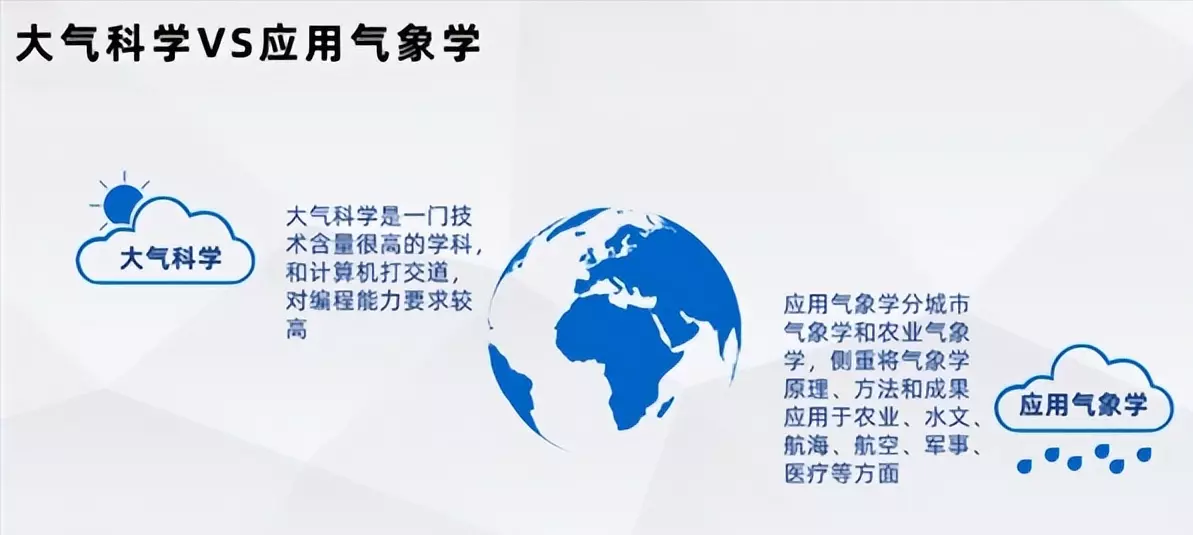 大气科学VS应用气象学

大气科学

大气科学是一门技术含量很高的学科，和计算机打交道，对编程能力要求较高

应用气象学分城市气象学和农业气象学，侧重将气象学原理、方法和成果应用于农业、水文、航海、航空、军事、医疗等方面

应用气象学